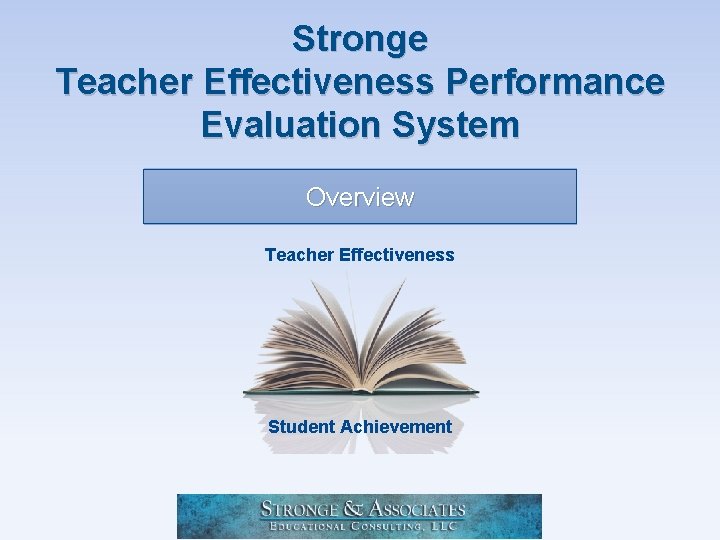 Stronge
Teacher Effectiveness Performance Evaluation System

Overview

Teacher Effectiveness

Student Achievement

STRONGE & ASSOCIATES
EDUCATIONAL CONSULTING, LLC